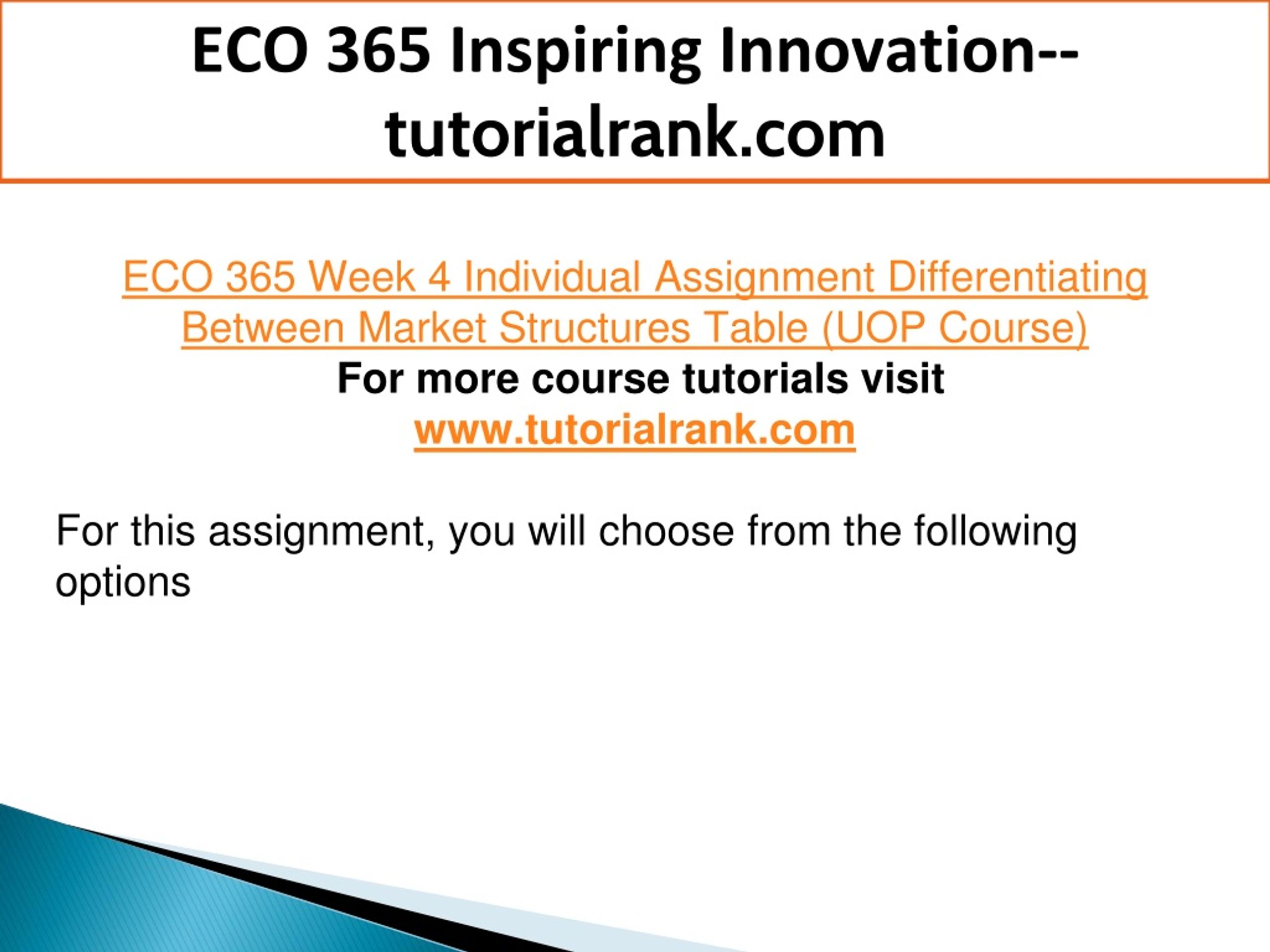 ECO 365 Inspiring Innovation--tutorialrank.com

ECO 365 Week 4 Individual Assignment Differentiating Between Market Structures Table (UOP Course)
For more course tutorials visit
www.tutorialrank.com

For this assignment, you will choose from the following options